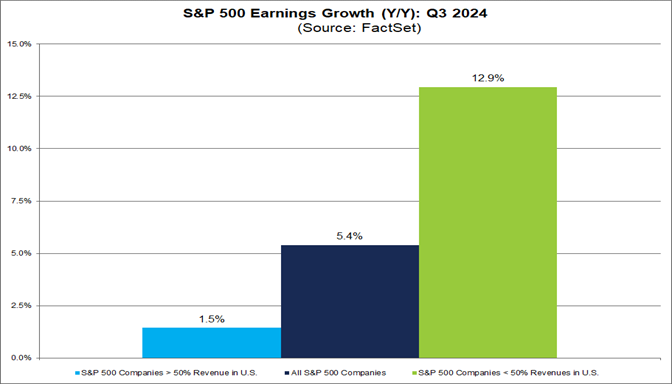 S&P 500 Earnings Growth (Y/Y): Q3 2024
(Source: FactSet)

15.0%
12.5%
10.0%
7.5%
5.0%
2.5%
0.0%

1.5%
5.4%
12.9%

S&P 500 Companies > 50% Revenue in U.S.
All S&P 500 Companies
S&P 500 Companies < 50% Revenues in U.S.